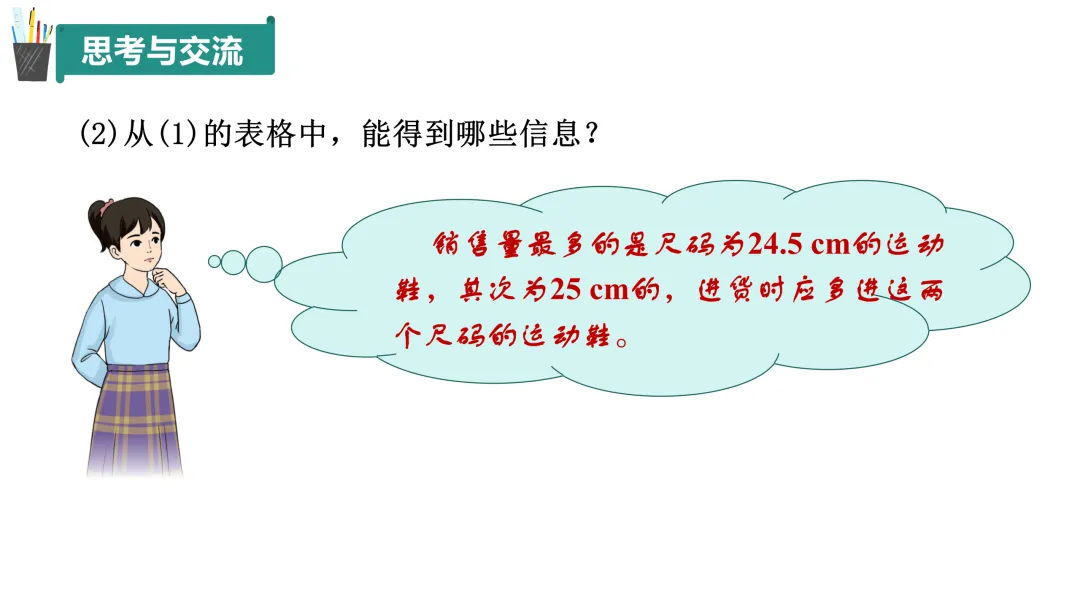 思考与交流

(2)从(1)的表格中，能得到哪些信息？

销售量最多的是尺码为24.5 cm的运动鞋，其次为25 cm的，进货时应多进这两个尺码的运动鞋。